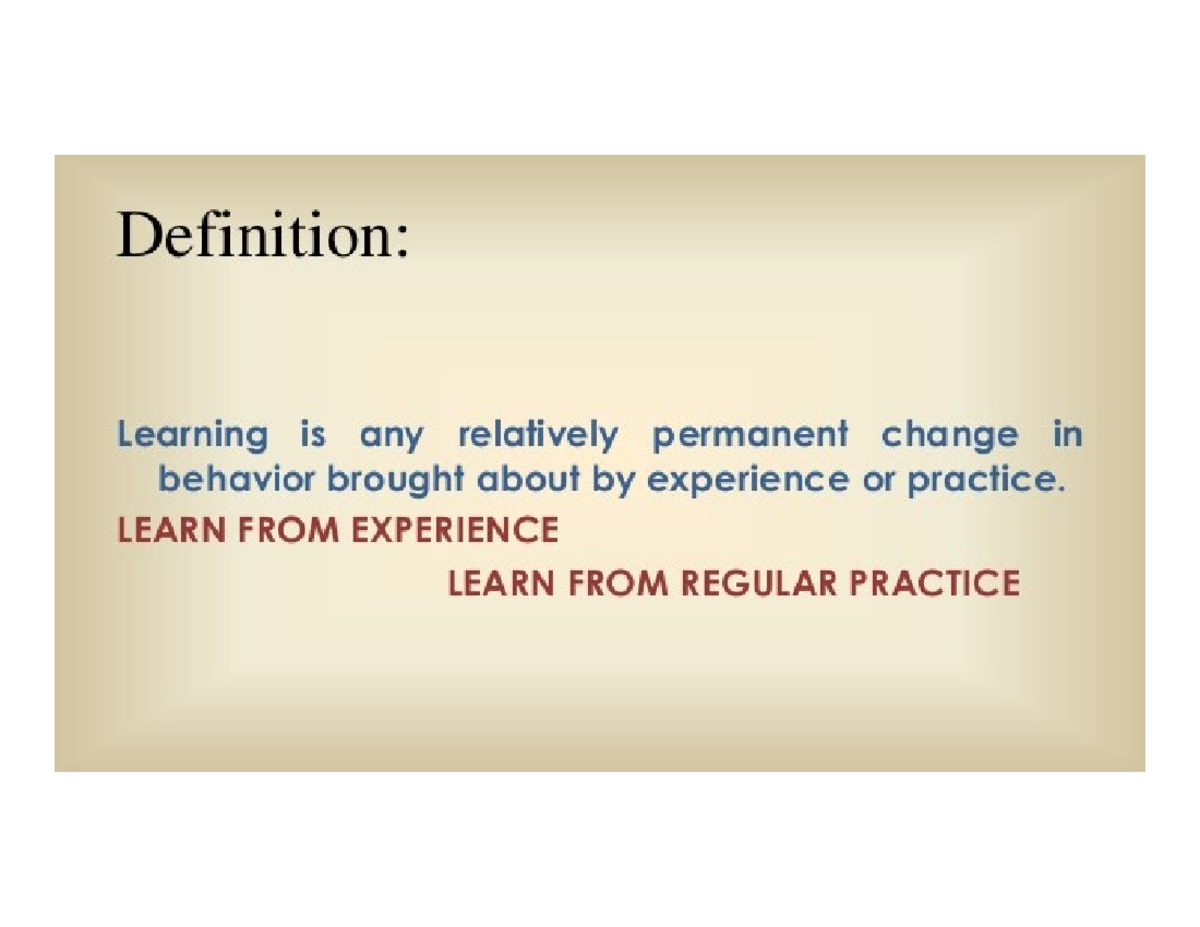 Definition:

Learning is any relatively permanent change in behavior brought about by experience or practice.

LEARN FROM EXPERIENCE

LEARN FROM REGULAR PRACTICE